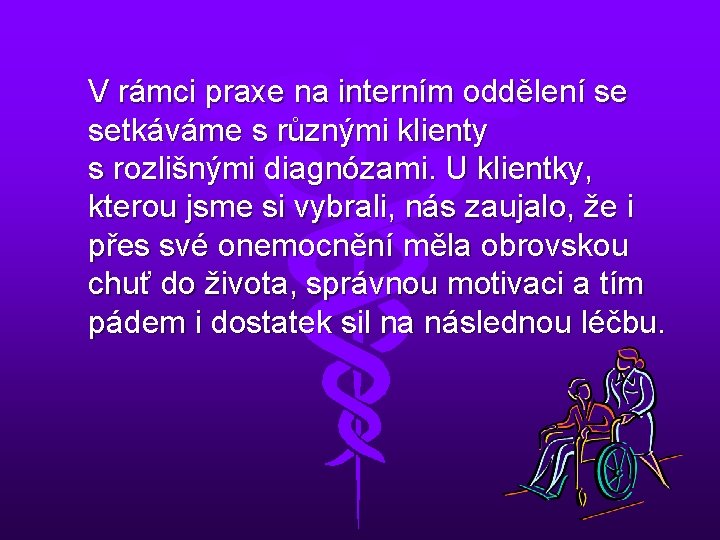 V rámci praxe na interním oddělení se setkáváme s různými klienty s rozlišnými diagnózami. U klientky, kterou jsme si vybrali, nás zaujalo, že i přes své onemocnění měla obrovskou chuť do života, správnou motivaci a tím pádem i dostatek sil na následnou léčbu.